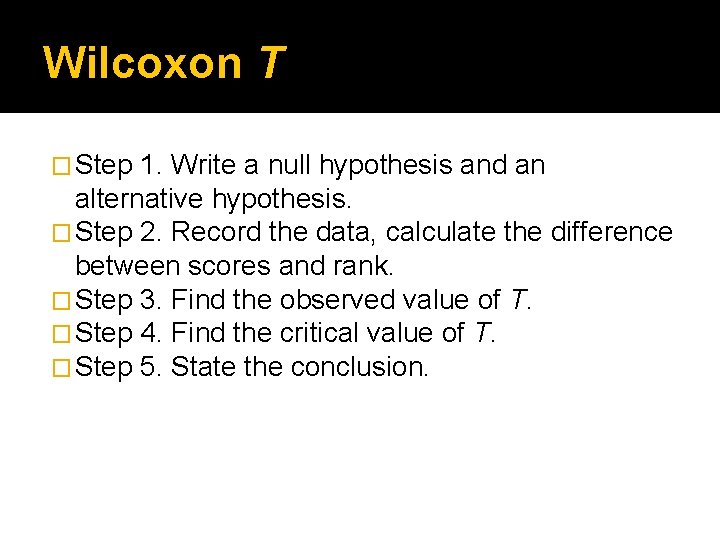 Wilcoxon T

Step 1. Write a null hypothesis and an alternative hypothesis.

Step 2. Record the data, calculate the difference between scores and rank.

Step 3. Find the observed value of T.

Step 4. Find the critical value of T.

Step 5. State the conclusion.